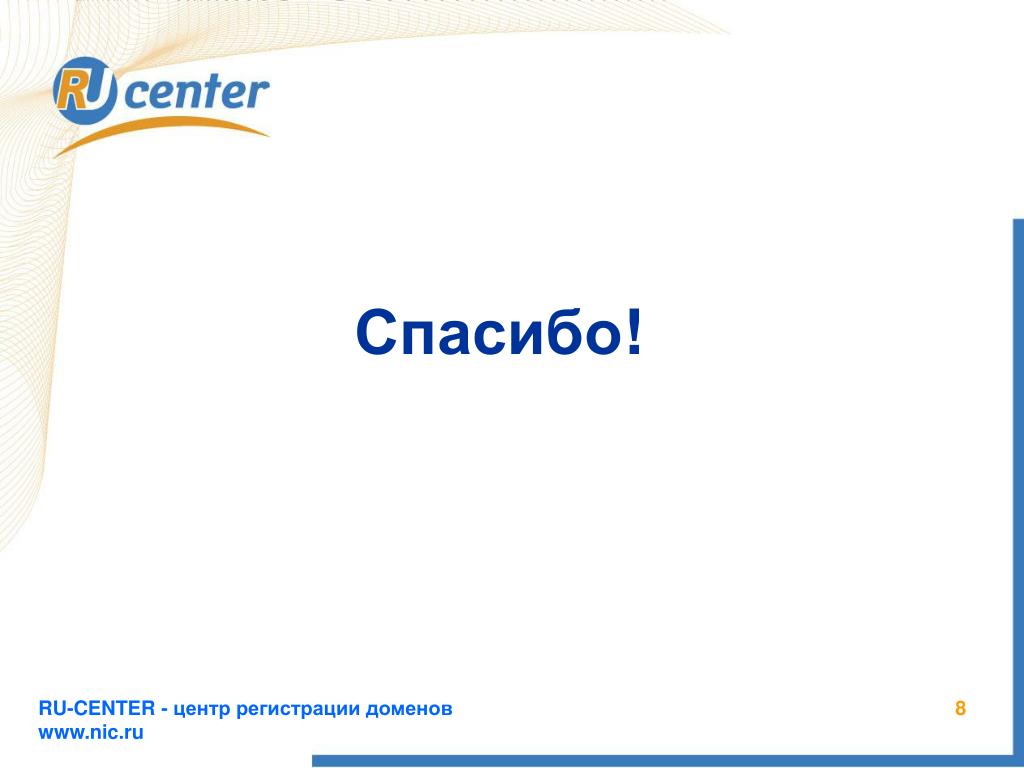 RU center

Спасибо!

RU-CENTER - центр регистрации доменов
www.nic.ru

8